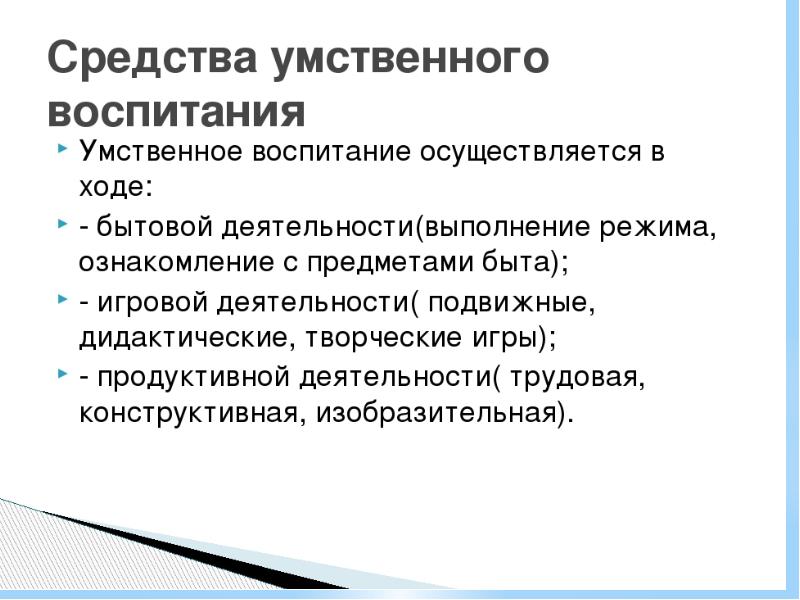 Средства умственного воспитания

Умственное воспитание осуществляется в ходе:

- бытовой деятельности(выполнение режима, ознакомление с предметами быта);

- игровой деятельности( подвижные, дидактические, творческие игры);

- продуктивной деятельности( трудовая, конструктивная, изобразительная).